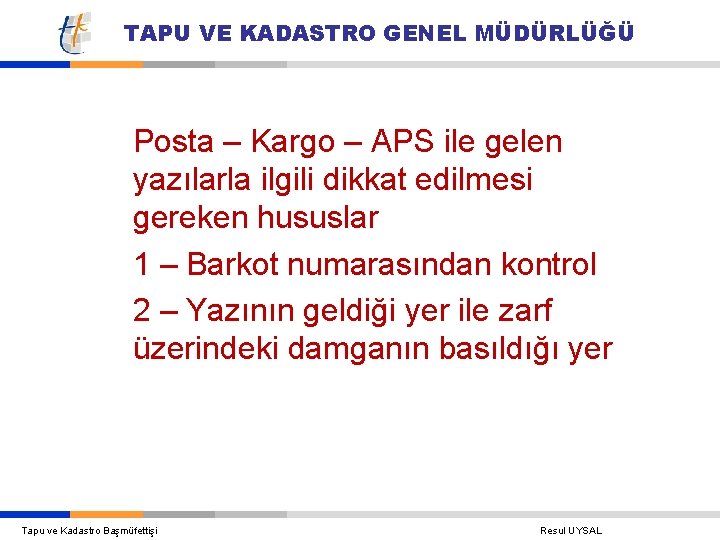 TAPU VE KADASTRO GENEL MÜDÜRLÜĞÜ

Posta – Kargo – APS ile gelen yazılarla ilgili dikkat edilmesi gereken hususlar

1 – Barkot numarasından kontrol

2 – Yazının geldiği yer ile zarf üzerindeki damganın basıldığı yer

Tapu ve Kadastro Başmüfettişi

Resul UYSAL